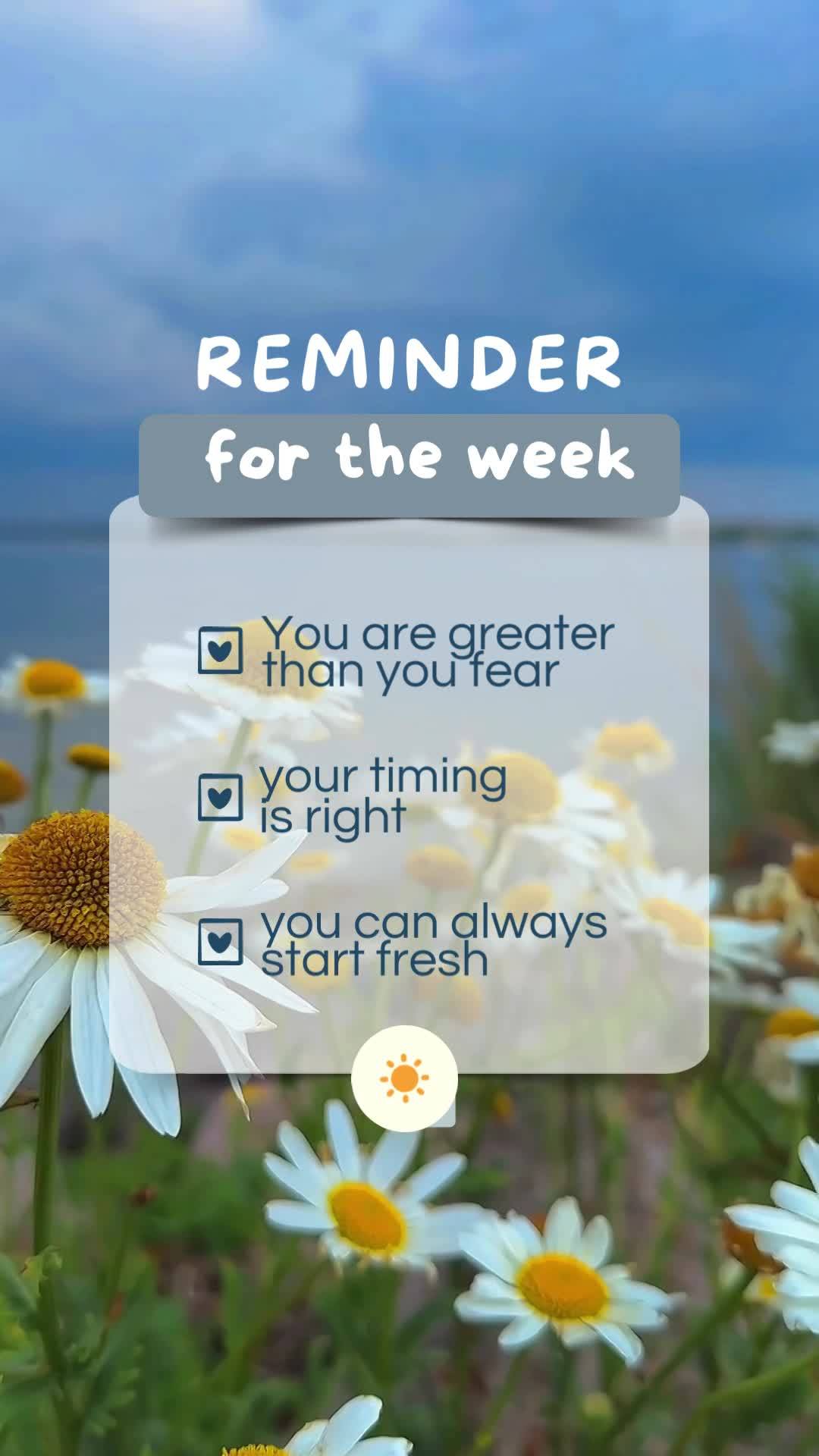 REMINDER

for the week

You are greater than you fear

your timing is right

you can always start fresh